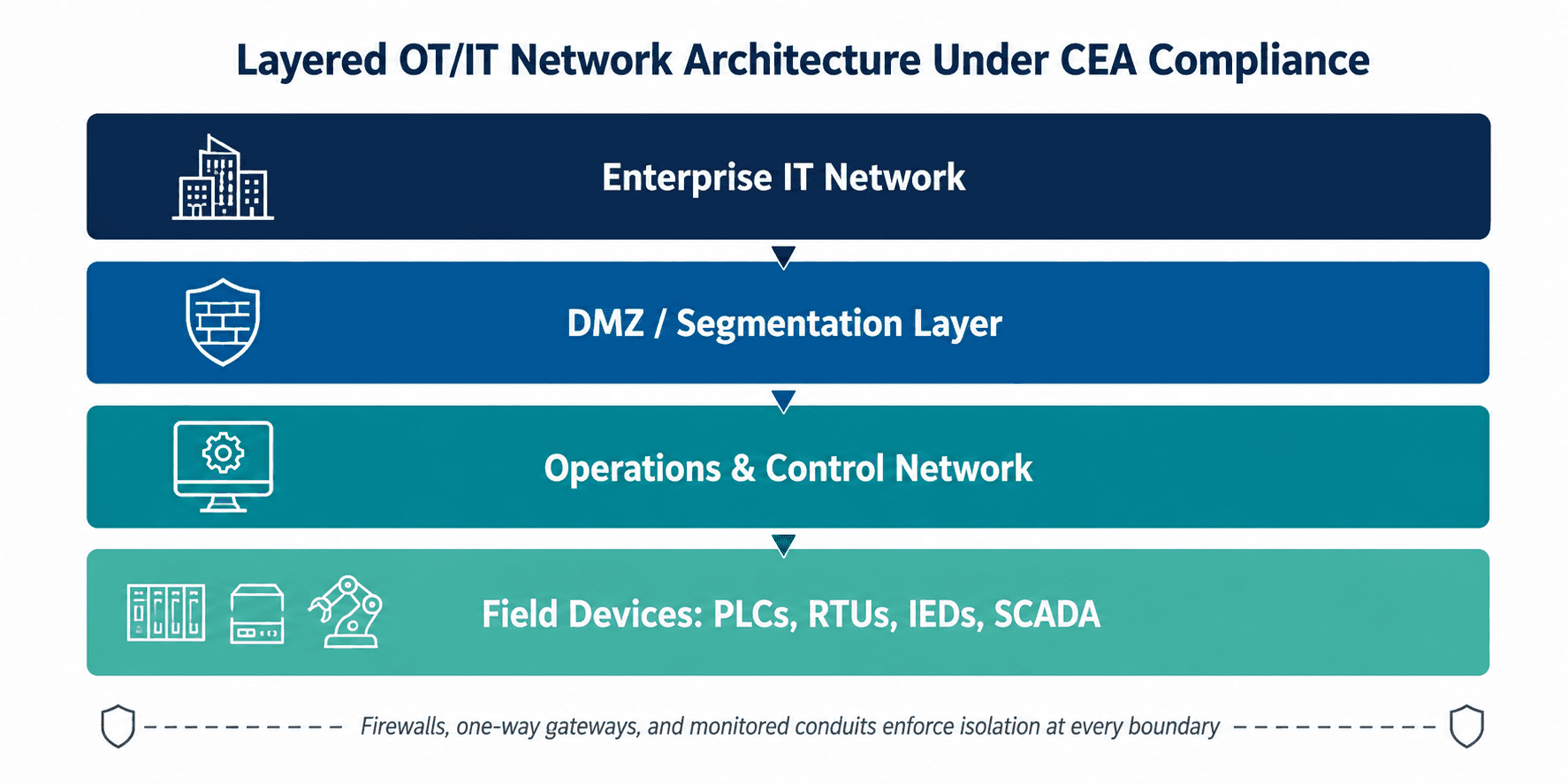 Layered OT/IT Network Architecture Under CEA Compliance

Enterprise IT Network

DMZ / Segmentation Layer

Operations & Control Network

Field Devices: PLCs, RTUs, IEDs, SCADA

Firewalls, one-way gateways, and monitored conduits enforce isolation at every boundary